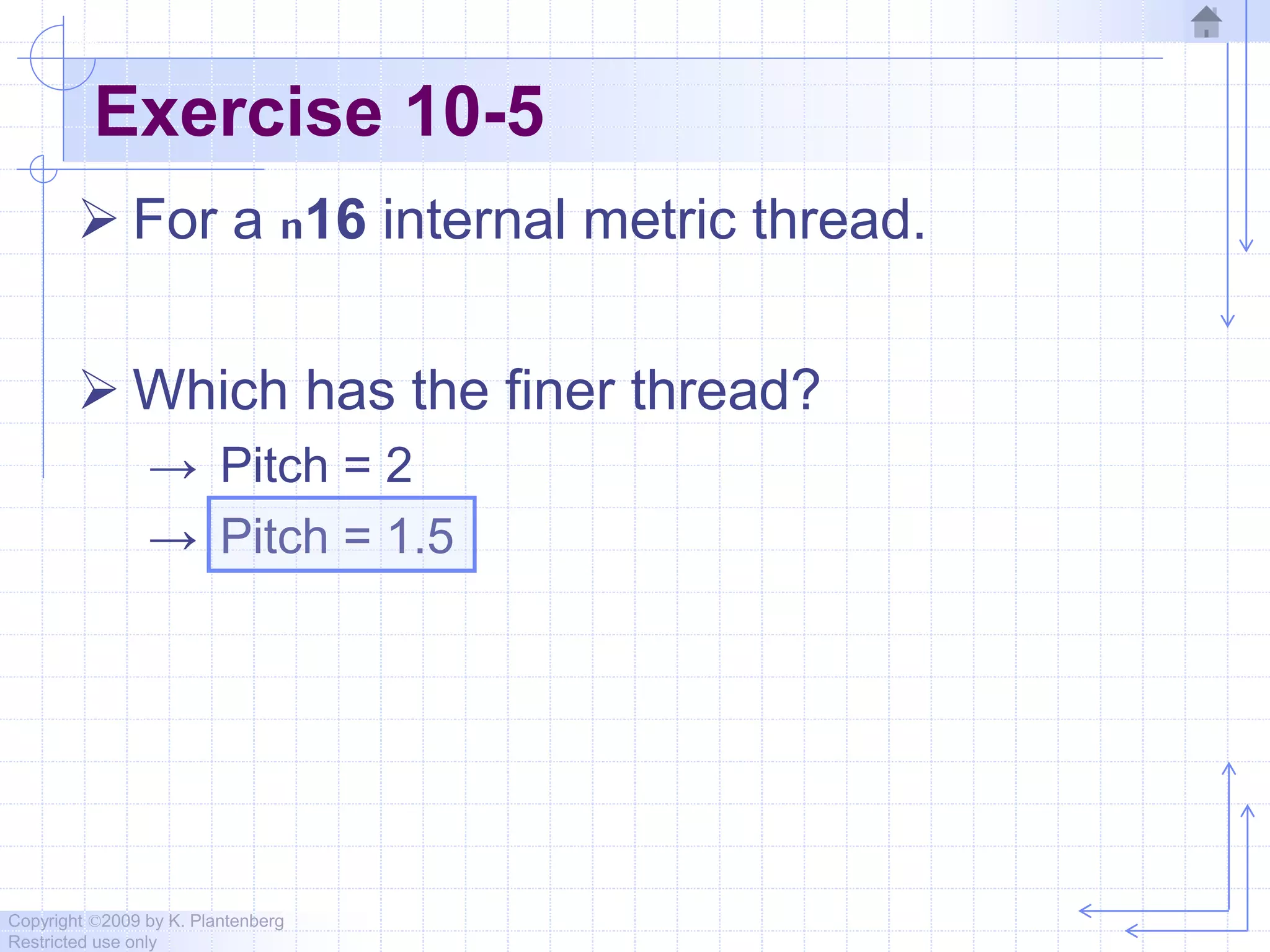 Exercise 10-5

➢ For a n16 internal metric thread.

➢ Which has the finer thread?

→ Pitch = 2

→ Pitch = 1.5

Copyright ©2009 by K. Plantenberg
Restricted use only